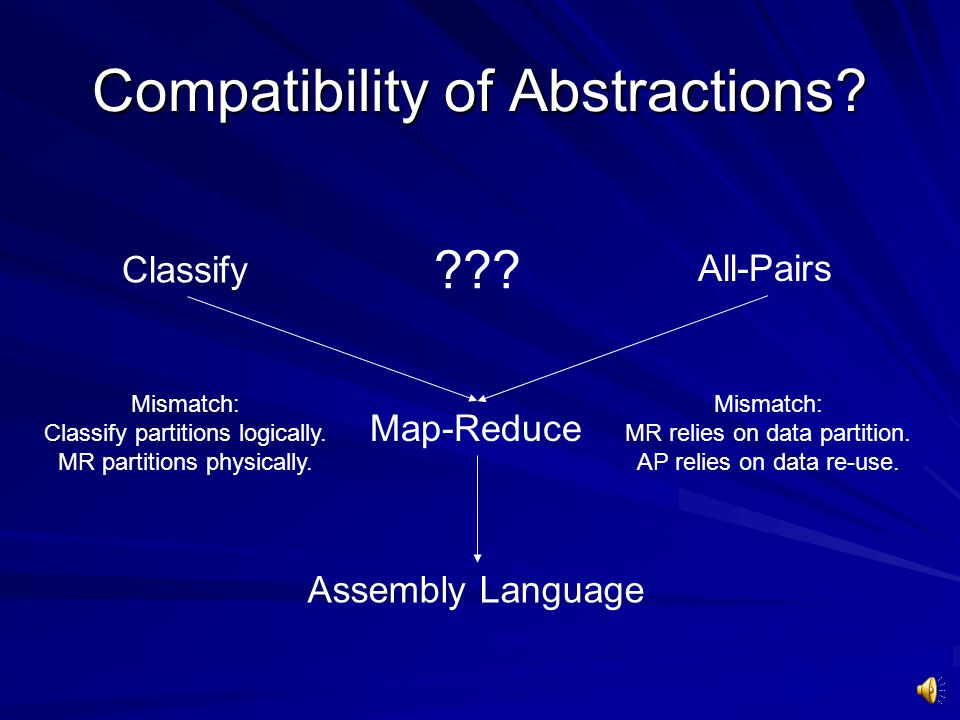 Compatibility of Abstractions?

Classify

???

All-Pairs

Mismatch:
Classify partitions logically.
MR partitions physically.

Map-Reduce

Mismatch:
MR relies on data partition.
AP relies on data re-use.

Assembly Language